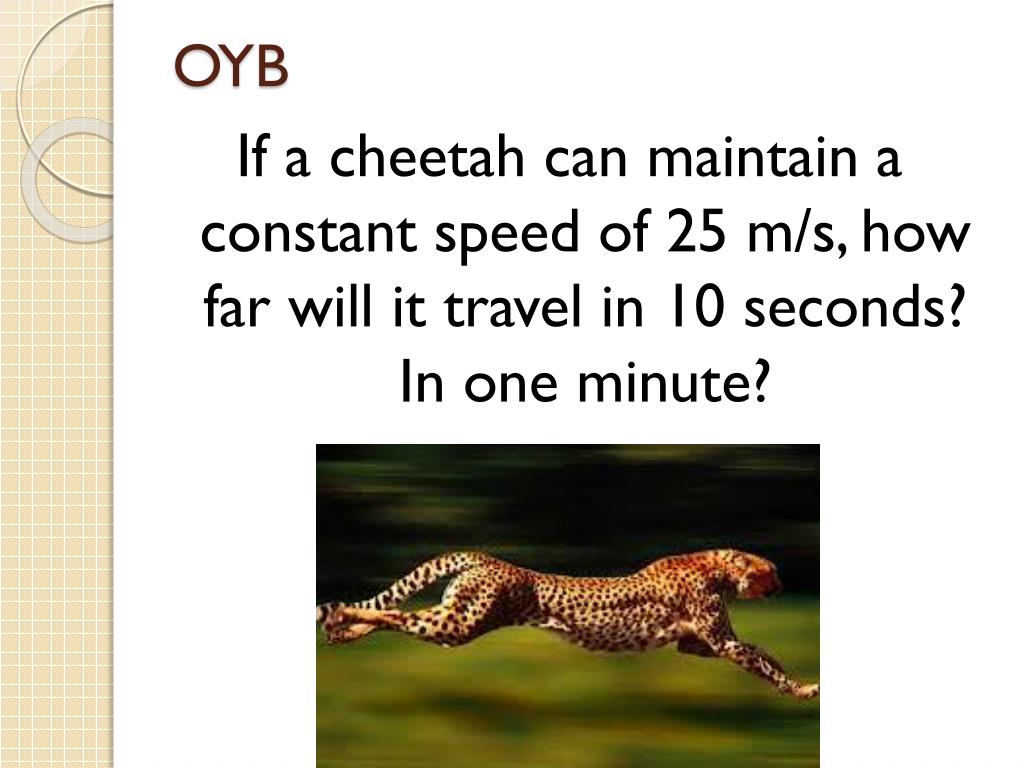 OYB

If a cheetah can maintain a constant speed of 25 m/s, how far will it travel in 10 seconds? In one minute?